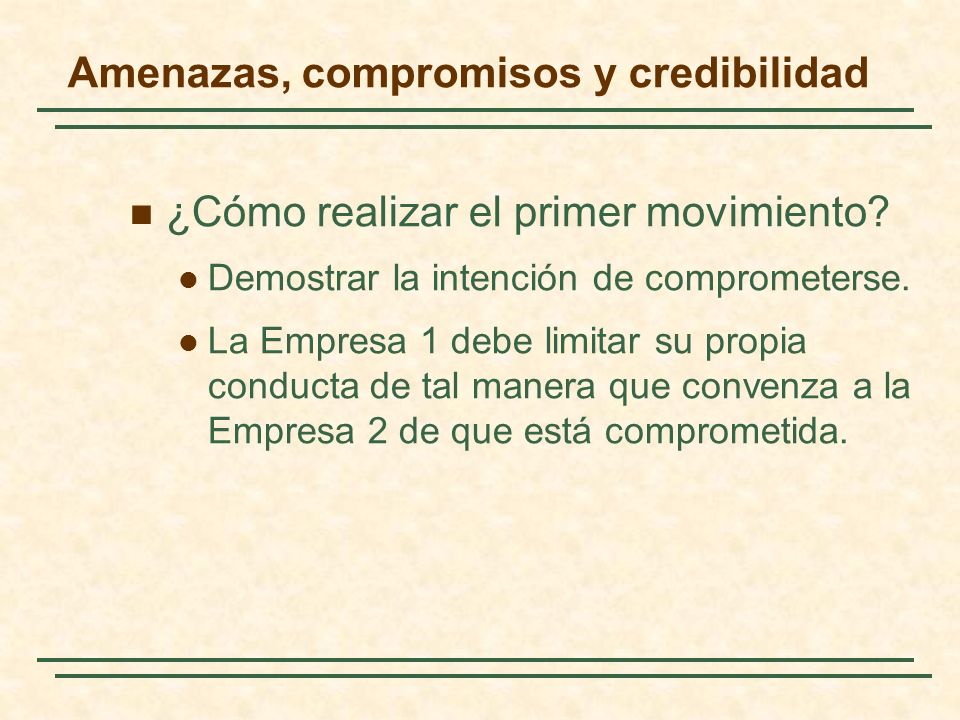 Amenazas, compromisos y credibilidad

¿Cómo realizar el primer movimiento?

Demostrar la intención de comprometerse.

La Empresa 1 debe limitar su propia conducta de tal manera que convenza a la Empresa 2 de que está comprometida.